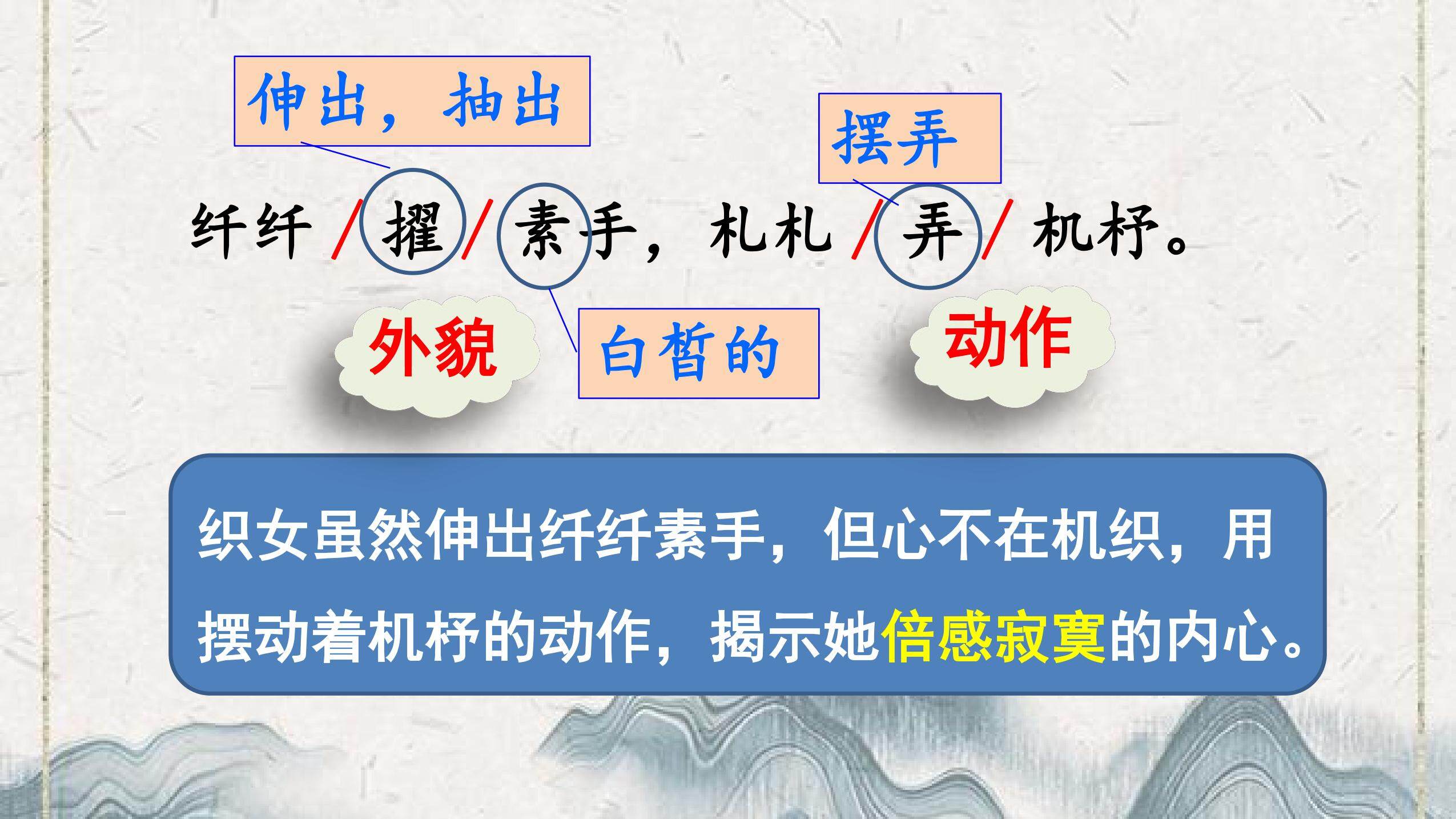 伸出，抽出

摆弄

纤纤 / 擢 / 素手，札札 / 弄 / 机杼。

外貌

白皙的

动作

织女虽然伸出纤纤素手，但心不在机织，用摆动着机杼的动作，揭示她倍感寂寞的内心。